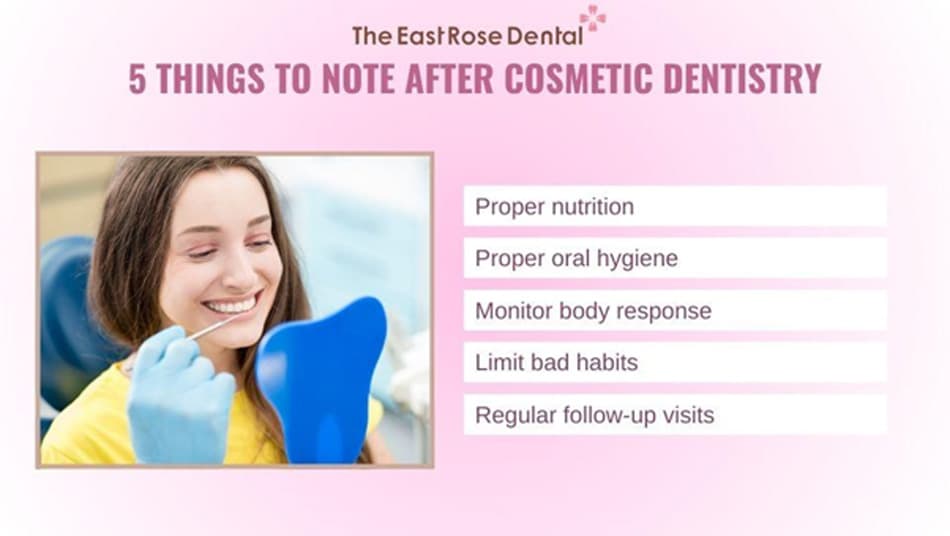 The East Rose Dental

5 THINGS TO NOTE AFTER COSMETIC DENTISTRY

Proper nutrition

Proper oral hygiene

Monitor body response

Limit bad habits

Regular follow-up visits